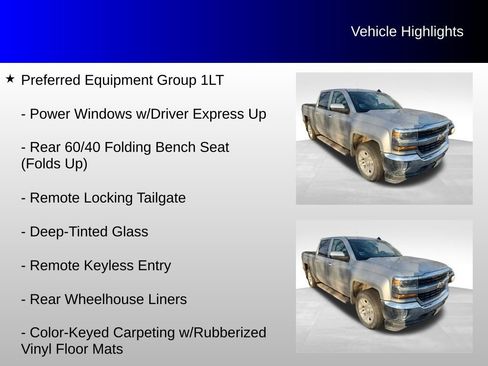 Vehicle Highlights

★ Preferred Equipment Group 1LT

- Power Windows w/Driver Express Up

- Rear 60/40 Folding Bench Seat (Folds Up)

- Remote Locking Tailgate

- Deep-Tinted Glass

- Remote Keyless Entry

- Rear Wheelhouse Liners

- Color-Keyed Carpeting w/Rubberized Vinyl Floor Mats